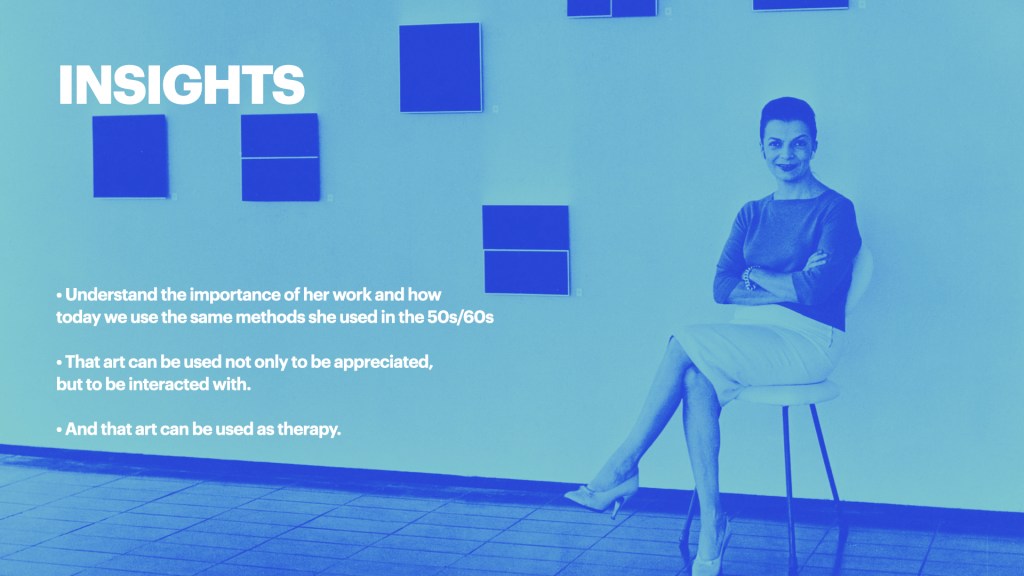 INSIGHTS

• Understand the importance of her work and how today we use the same methods she used in the 50s/60s

• That art can be used not only to be appreciated, but to be interacted with.

• And that art can be used as therapy.